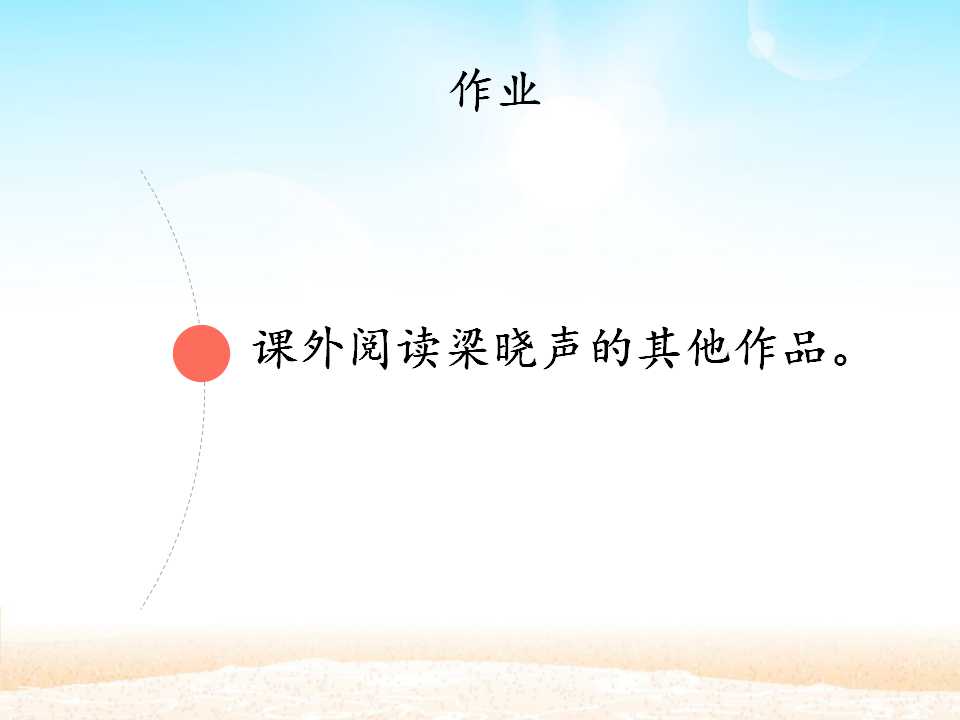 作业

课外阅读梁晓声的其他作品。